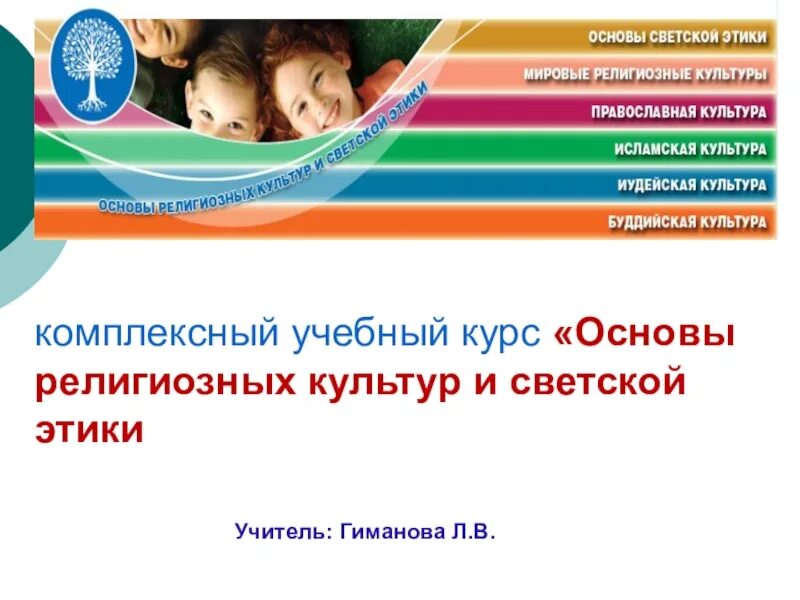 ОСНОВЫ СВЕТСКОЙ ЭТИКИ
МИРОВЫЕ РЕЛИГИОЗНЫЕ КУЛЬТУРЫ
ПРАВОСЛАВНАЯ КУЛЬТУРА
ИСЛАМСКАЯ КУЛЬТУРА
ИУДЕЙСКАЯ КУЛЬТУРА
БУДДИЙСКАЯ КУЛЬТУРА

ОСНОВЫ РЕЛИГИОЗНЫХ КУЛЬТУР И СВЕТСКОЙ ЭТИКИ

комплексный учебный курс «Основы религиозных культур и светской этики

Учитель: Гиманова Л.В.